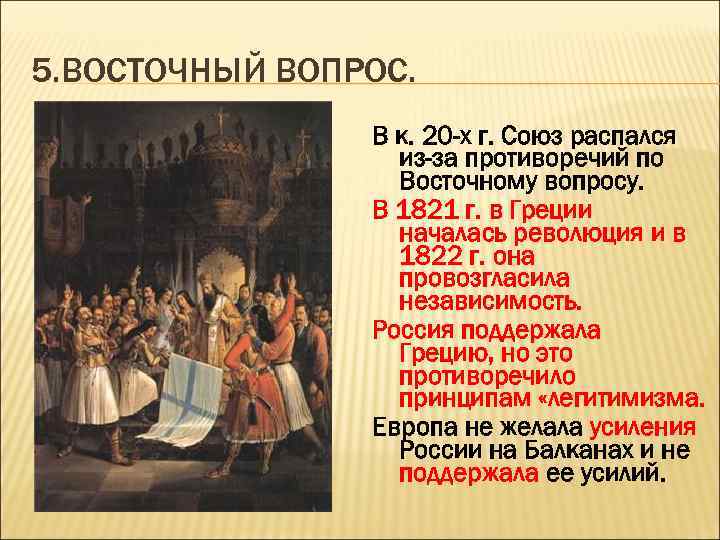 5.ВОСТОЧНЫЙ ВОПРОС.

В к. 20-х г. Союз распался из-за противоречий по Восточному вопросу.

В 1821 г. в Греции началась революция и в 1822 г. она провозгласила независимость.

Россия поддержала Грецию, но это противоречило принципам «легитимизма.

Европа не желала усиления России на Балканах и не поддержала ее усилий.